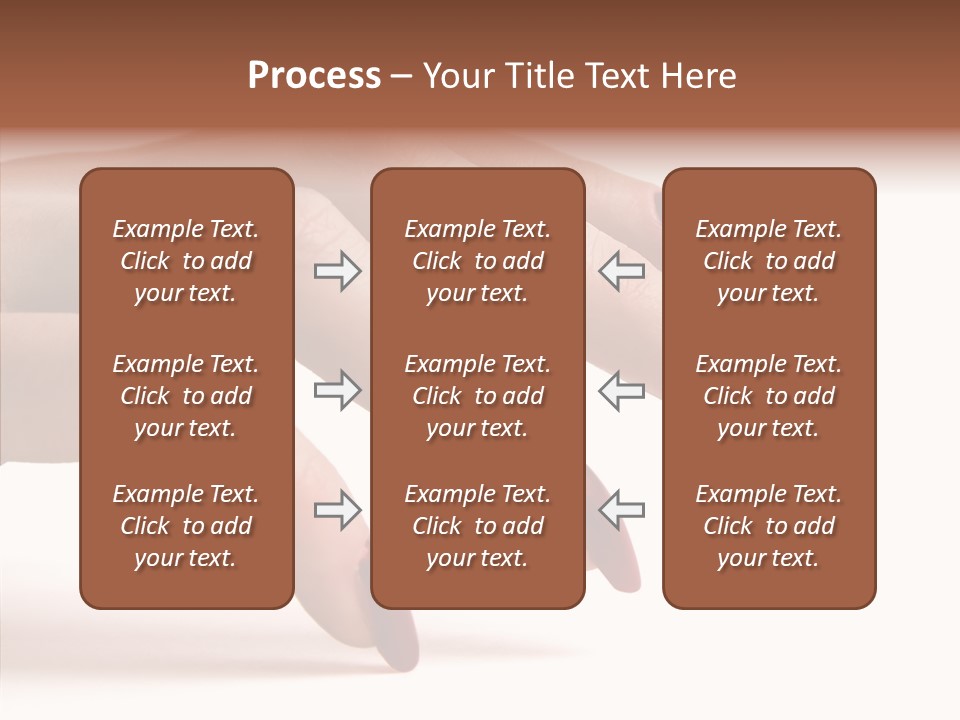 Process – Your Title Text Here

Example Text. Click to add your text.

Example Text. Click to add your text.

Example Text. Click to add your text.

Example Text. Click to add your text.

Example Text. Click to add your text.

Example Text. Click to add your text.

Example Text. Click to add your text.

Example Text. Click to add your text.

Example Text. Click to add your text.